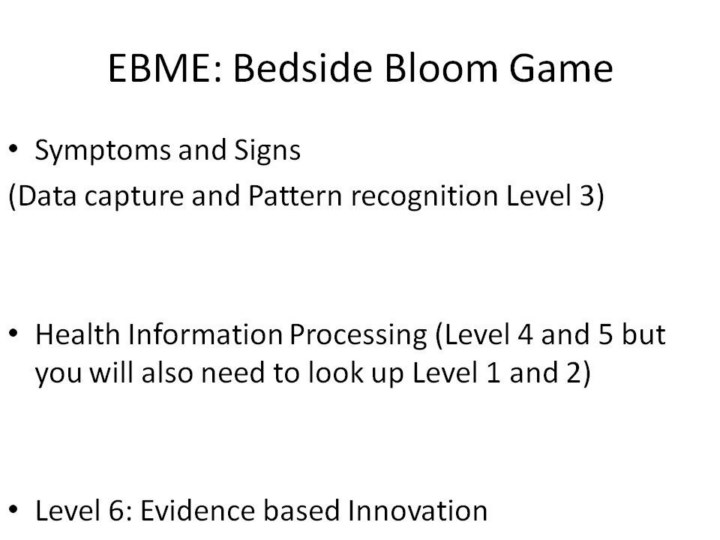 EBME: Bedside Bloom Game

• Symptoms and Signs
(Data capture and Pattern recognition Level 3)

• Health Information Processing (Level 4 and 5 but you will also need to look up Level 1 and 2)

• Level 6: Evidence based Innovation